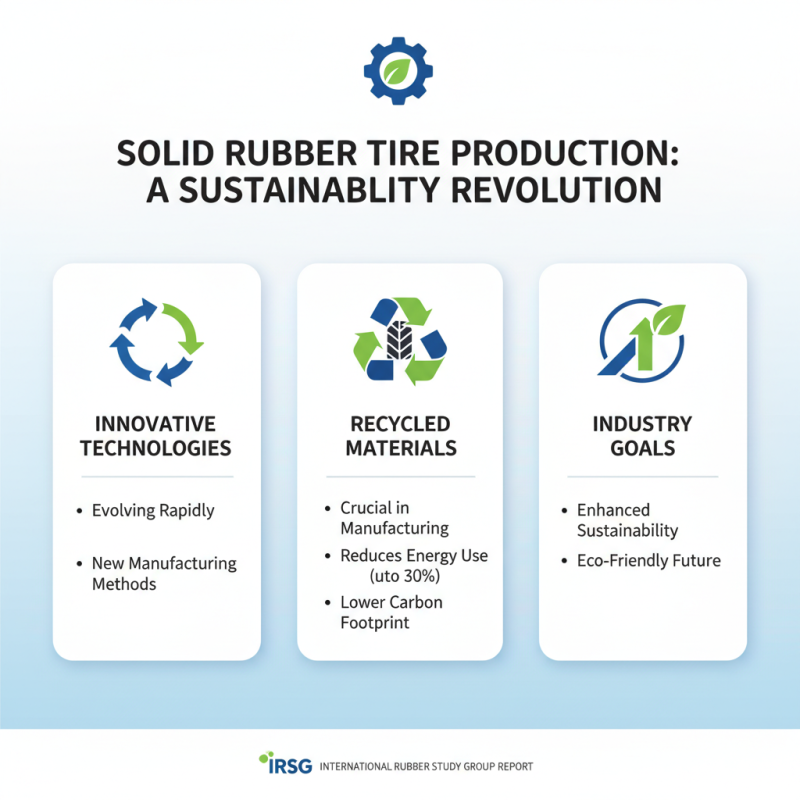 SOLID RUBBER TIRE PRODUCTION: A SUSTAINABLITY REVOLUTION

INNOVATIVE TECHNOLOGIES

• Evolving Rapidly

• New Manufacturing Methods

RECYCLED MATERIALS

• Crucial in Manufacturing

• Reduces Energy Use (uto 30%)

• Lower Carbon Footprint

INDUSTRY GOALS

• Enhanced Sustainability

• Eco-Friendly Future

IRSG INTERNATIONAL RUBBER STUDY GROUP REPORT